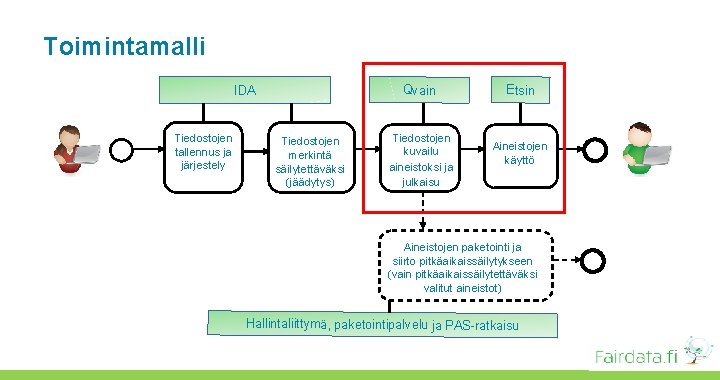 Toimintamalli

IDA

Qvain

Etsin

Tiedostojen tallennus ja järjestely

Tiedostojen merkintä säilytettäväksi (jäädytys)

Tiedostojen kuvailu aineistoksi ja julkaisu

Aineistojen käyttö

Aineistojen paketointi ja siirto pitkäaikaissäilytykseen (vain pitkäaikaissäilytettäväksi valitut aineistot)

Hallintaliittymä, paketointipalvelu ja PAS-ratkaisu

Fairdata.fi